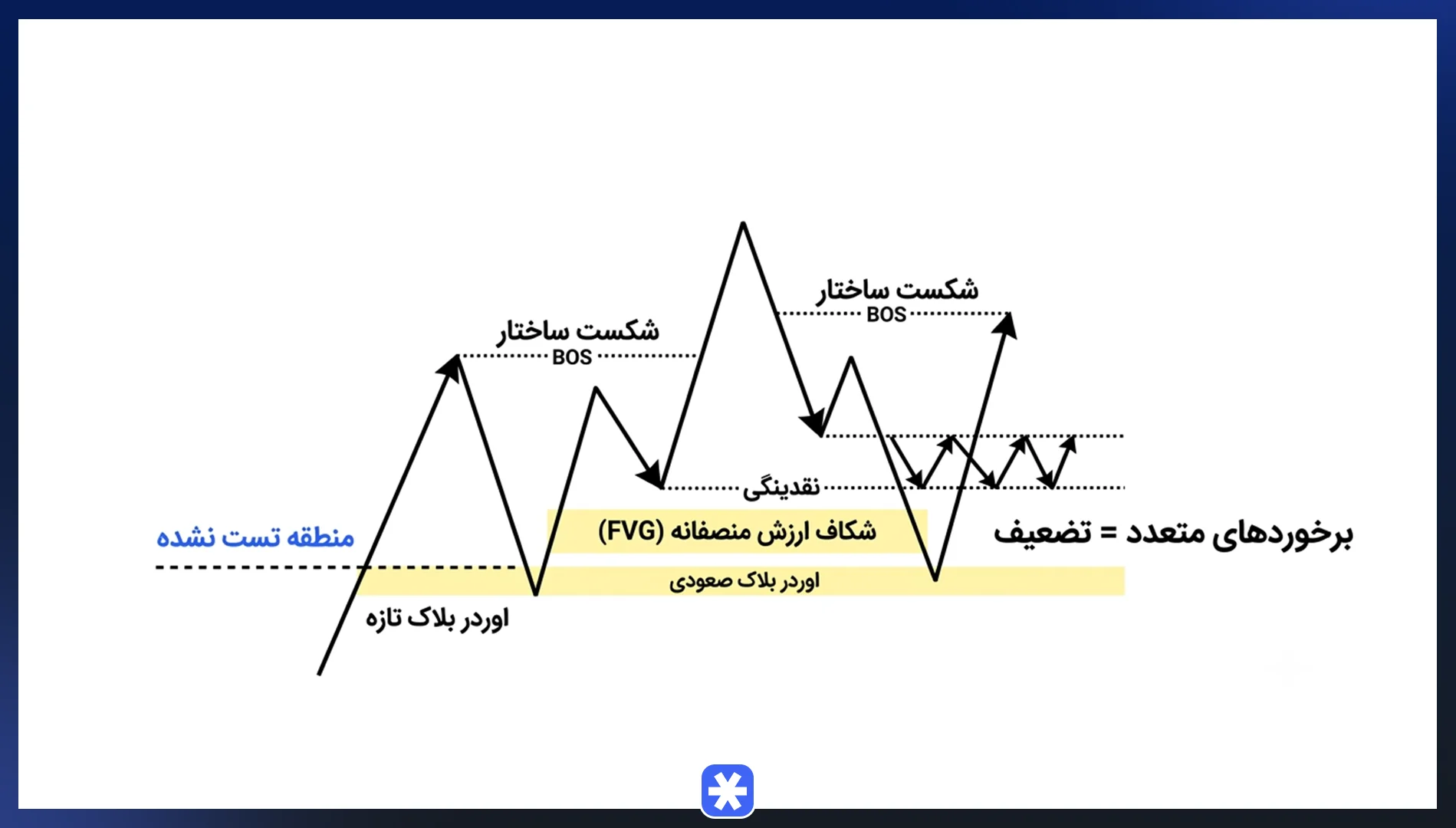 شکست ساختار
BOS
شکست ساختار
BOS
نقدینگی
منطقه تست نشده
شکاف ارزش منصفانه (FVG)
برخوردهای متعدد = تضعیف
اوردر بلاک صعودی
اوردر بلاک تازه